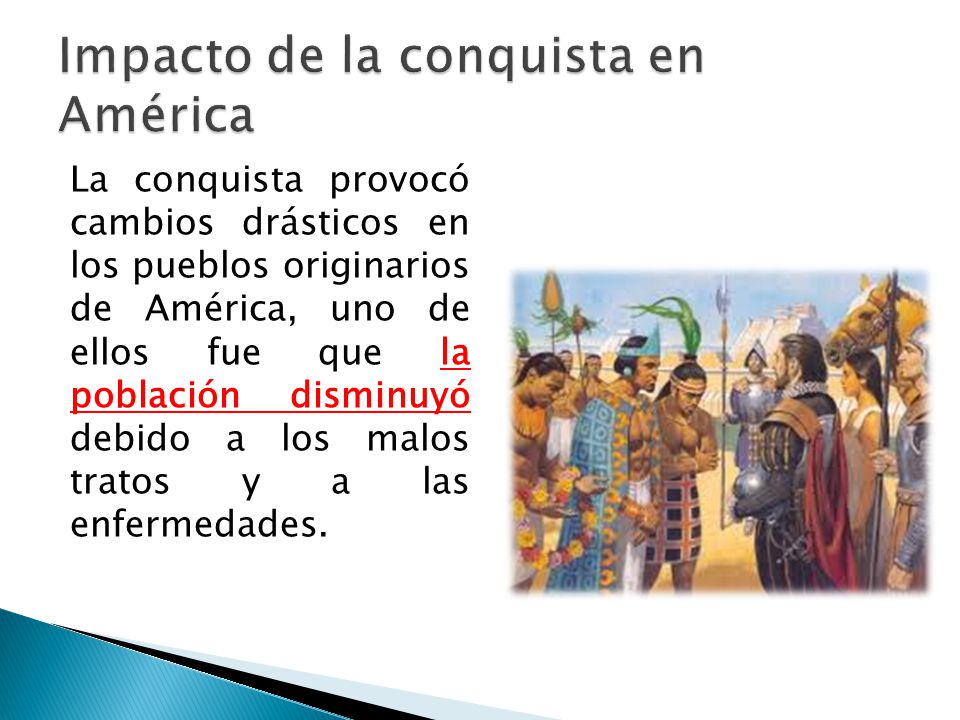 Impacto de la conquista en América

La conquista provocó cambios drásticos en los pueblos originarios de América, uno de ellos fue que la población disminuyó debido a los malos tratos y a las enfermedades.